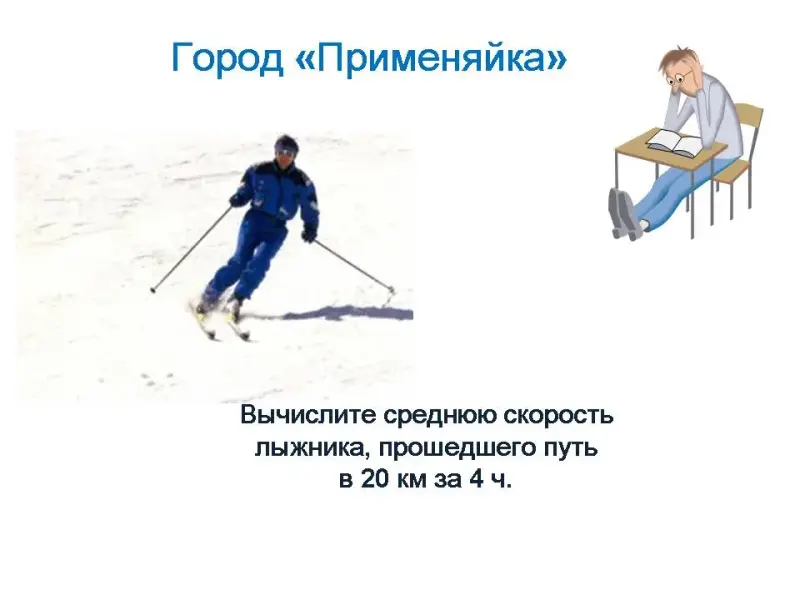 Город «Применяйка»

Вычислите среднюю скорость лыжника, прошедшего путь в 20 км за 4 ч.